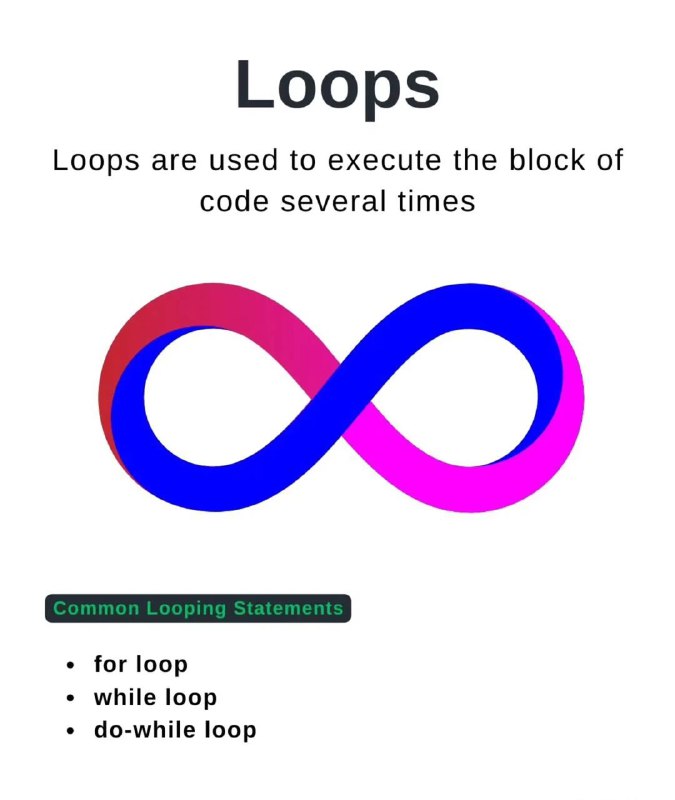 Loops

Loops are used to execute the block of code several times

Common Looping Statements

- for loop
- while loop
- do-while loop